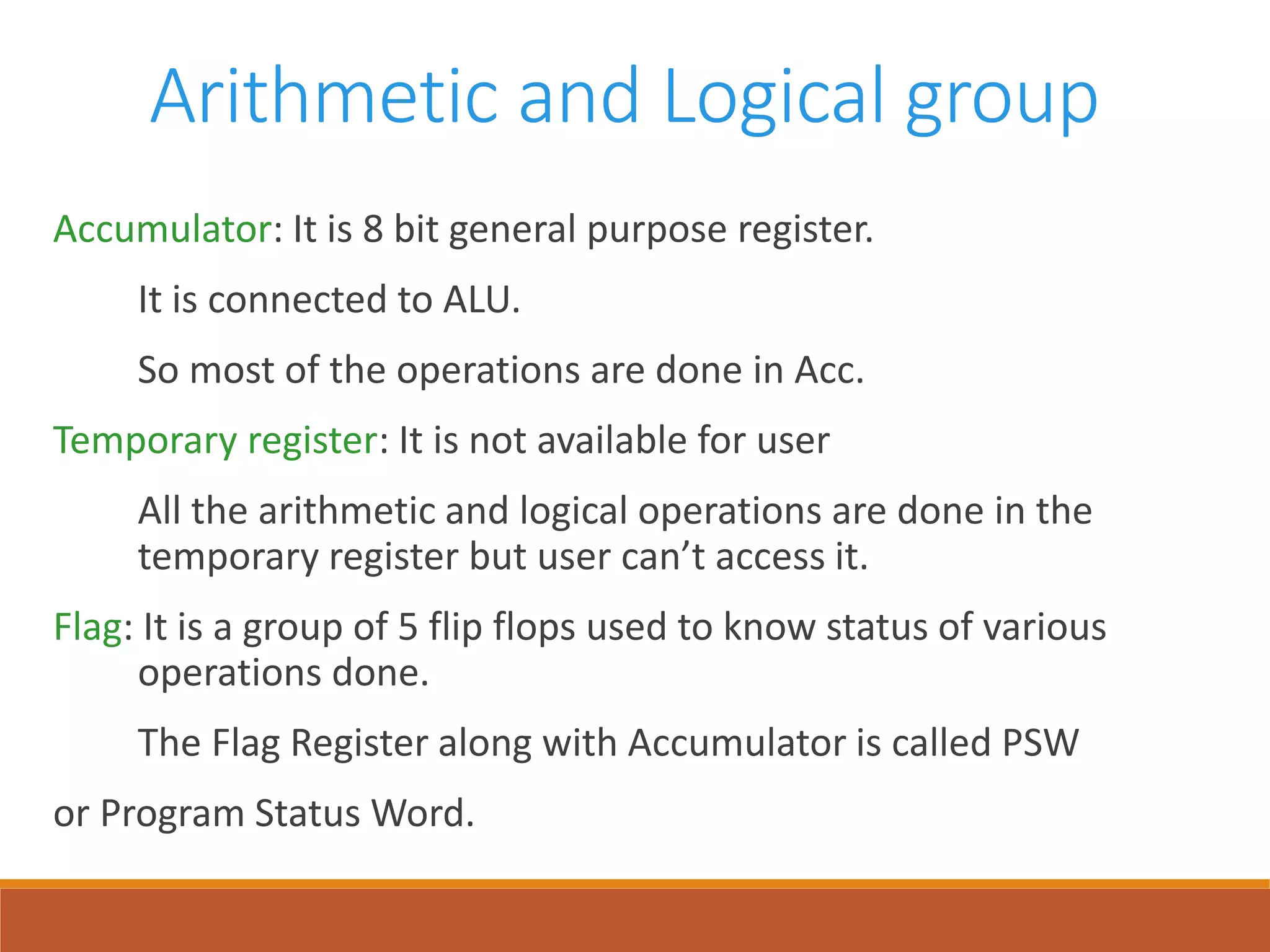 Arithmetic and Logical group

Accumulator: It is 8 bit general purpose register.

It is connected to ALU.

So most of the operations are done in Acc.

Temporary register: It is not available for user

All the arithmetic and logical operations are done in the temporary register but user can’t access it.

Flag: It is a group of 5 flip flops used to know status of various operations done.

The Flag Register along with Accumulator is called PSW

or Program Status Word.